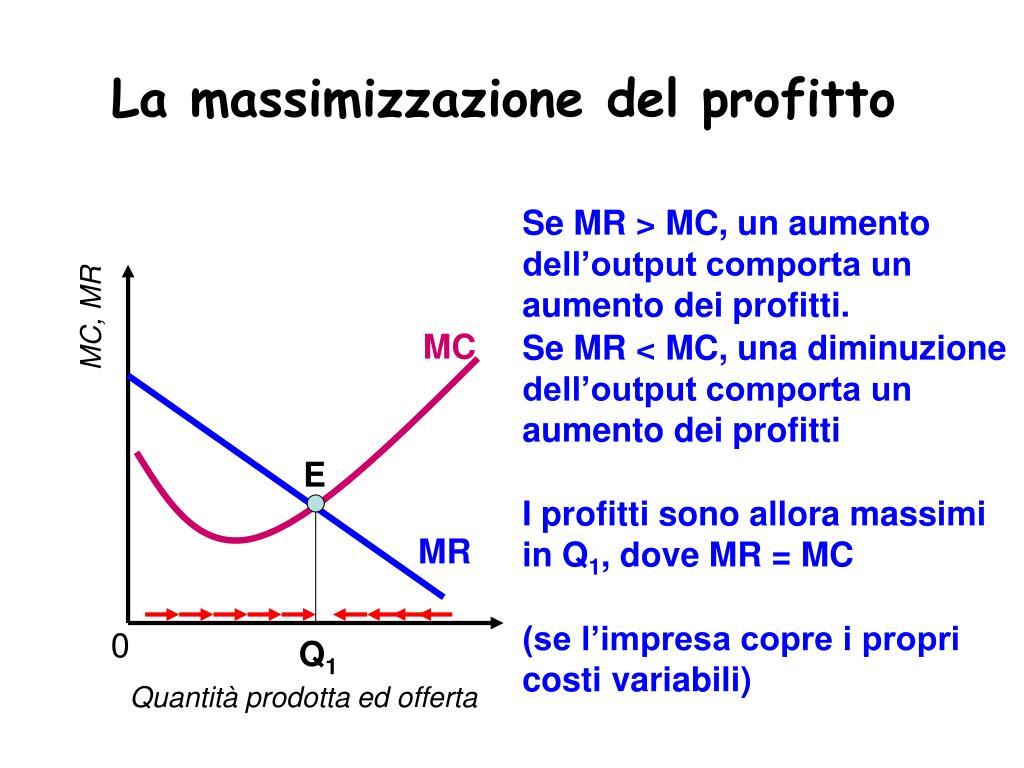 La massimizzazione del profitto

MC, MR

MC

E

MR

0

$Q_1$

Quantità prodotta ed offerta

Se MR > MC, un aumento dell'output comporta un aumento dei profitti.
Se MR < MC, una diminuzione dell'output comporta un aumento dei profitti

I profitti sono allora massimi in $Q_1$, dove MR = MC

(se l'impresa copre i propri costi variabili)